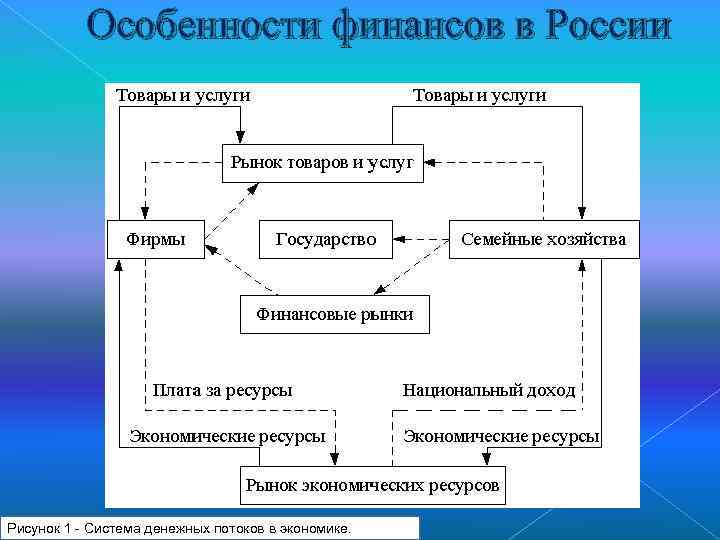 Особенности финансов в России

Товары и услуги

Товары и услуги

Рынок товаров и услуг

Фирмы

Государство

Семейные хозяйства

Финансовые рынки

Плата за ресурсы

Национальный доход

Экономические ресурсы

Экономические ресурсы

Рынок экономических ресурсов

Рисунок 1 - Система денежных потоков в экономике.